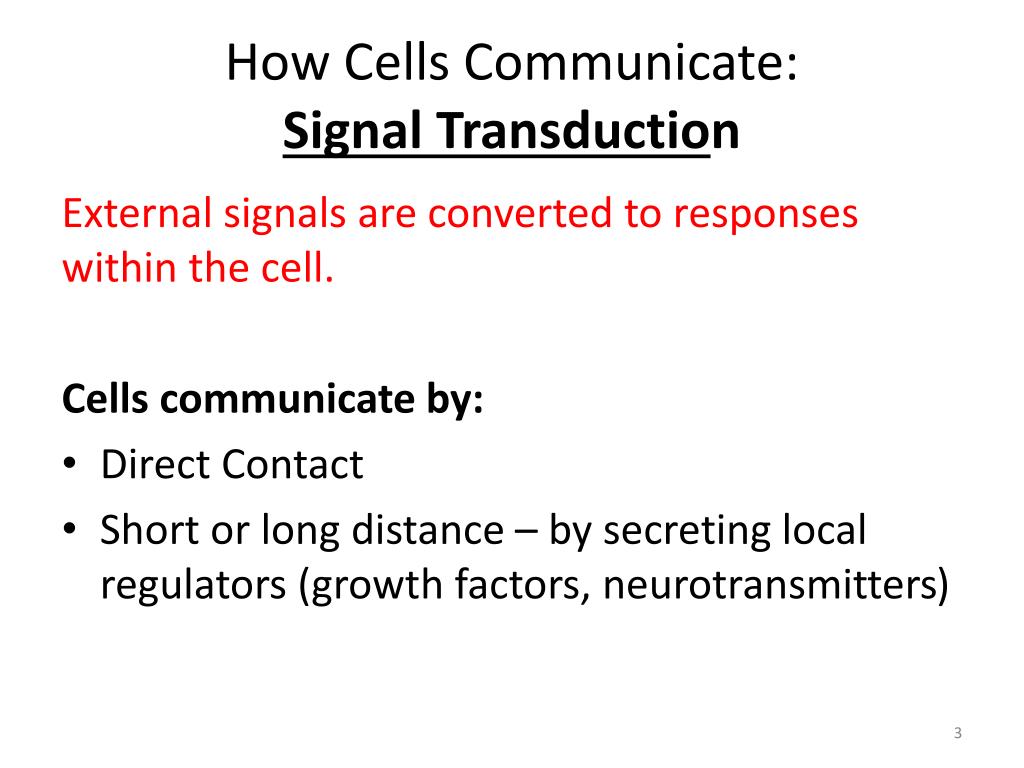 How Cells Communicate:
Signal Transduction

External signals are converted to responses within the cell.

Cells communicate by:
• Direct Contact
• Short or long distance – by secreting local regulators (growth factors, neurotransmitters)

3